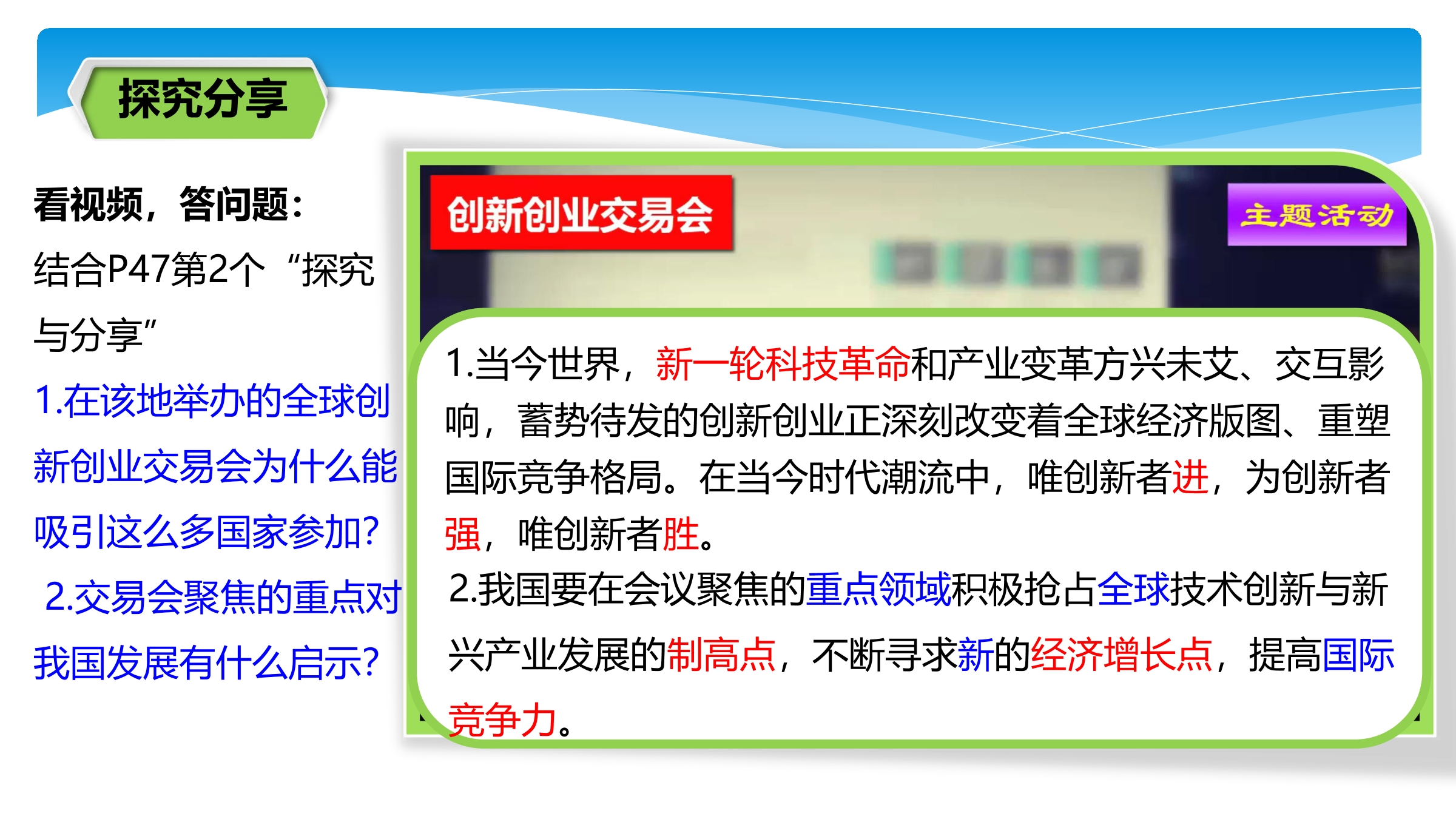 探究分享

看视频，答问题：
结合P47第2个“探究与分享”
1.在该地举办的全球创新创业交易会为什么能吸引这么多国家参加?
2.交易会聚焦的重点对我国发展有什么启示?

创新创业交易会

主题活动

1.当今世界，新一轮科技革命和产业变革方兴未艾、交互影响，蓄势待发的创新创业正深刻改变着全球经济版图、重塑国际竞争格局。在当今时代潮流中，唯创新者进，为创新者强，唯创新者胜。
2.我国要在会议聚焦的重点领域积极抢占全球技术创新与新兴产业发展的制高点，不断寻求新的经济增长点，提高国际竞争力。